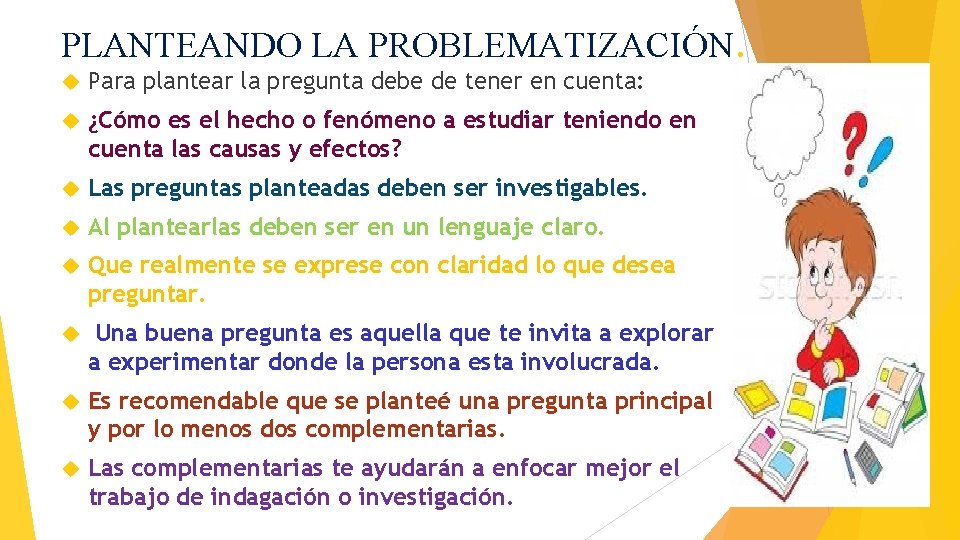 PLANTEANDO LA PROBLEMATIZACIÓN.

Para plantear la pregunta debe de tener en cuenta:

¿Cómo es el hecho o fenómeno a estudiar teniendo en cuenta las causas y efectos?

Las preguntas planteadas deben ser investigables.

Al plantearlas deben ser en un lenguaje claro.

Que realmente se exprese con claridad lo que desea preguntar.

Una buena pregunta es aquella que te invita a explorar a experimentar donde la persona esta involucrada.

Es recomendable que se planteé una pregunta principal y por lo menos dos complementarias.

Las complementarias te ayudarán a enfocar mejor el trabajo de indagación o investigación.